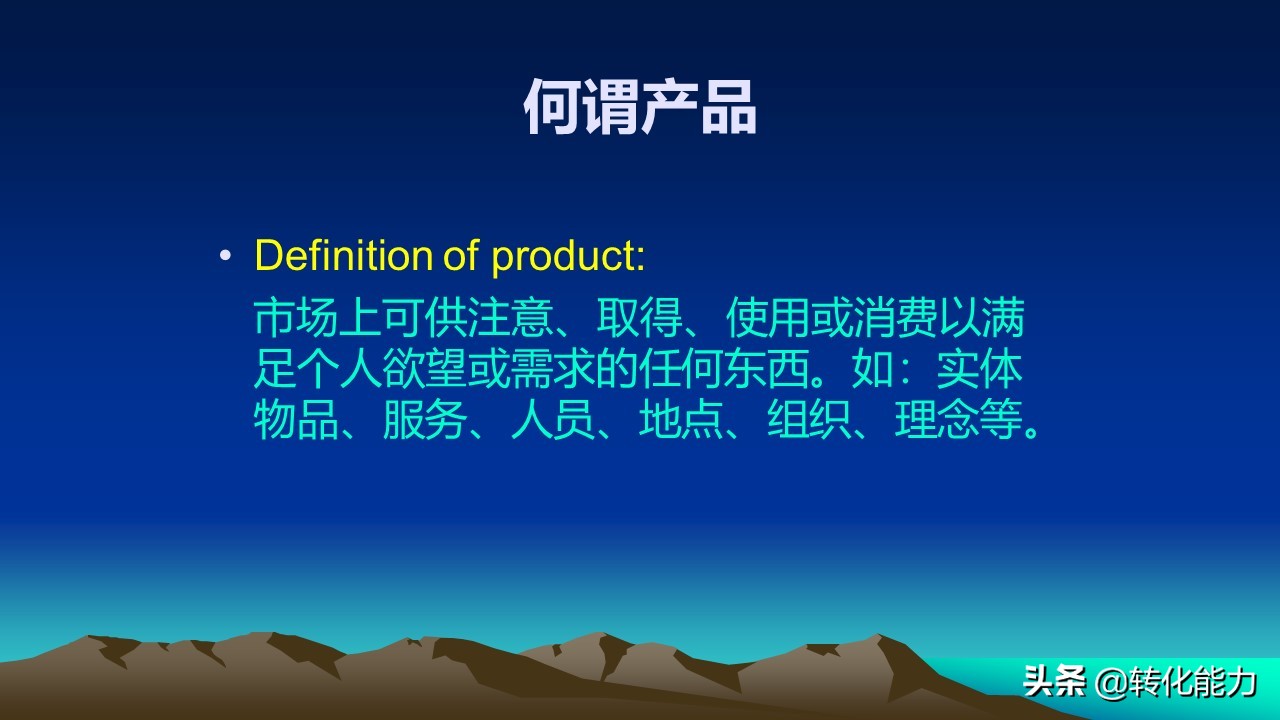 何谓产品

• Definition of product:
市场上可供注意、取得、使用或消费以满足个人欲望或需求的任何东西。如：实体物品、服务、人员、地点、组织、理念等。

头条 @转化能力